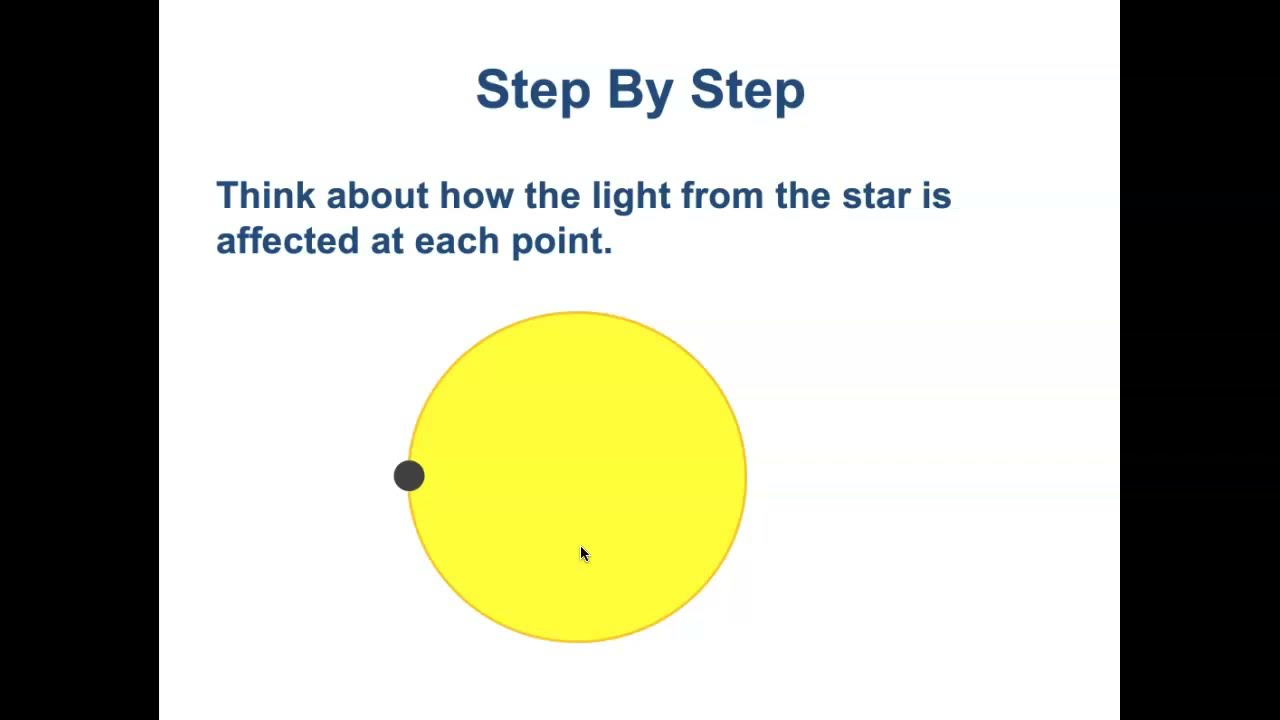 Step By Step

Think about how the light from the star is affected at each point.